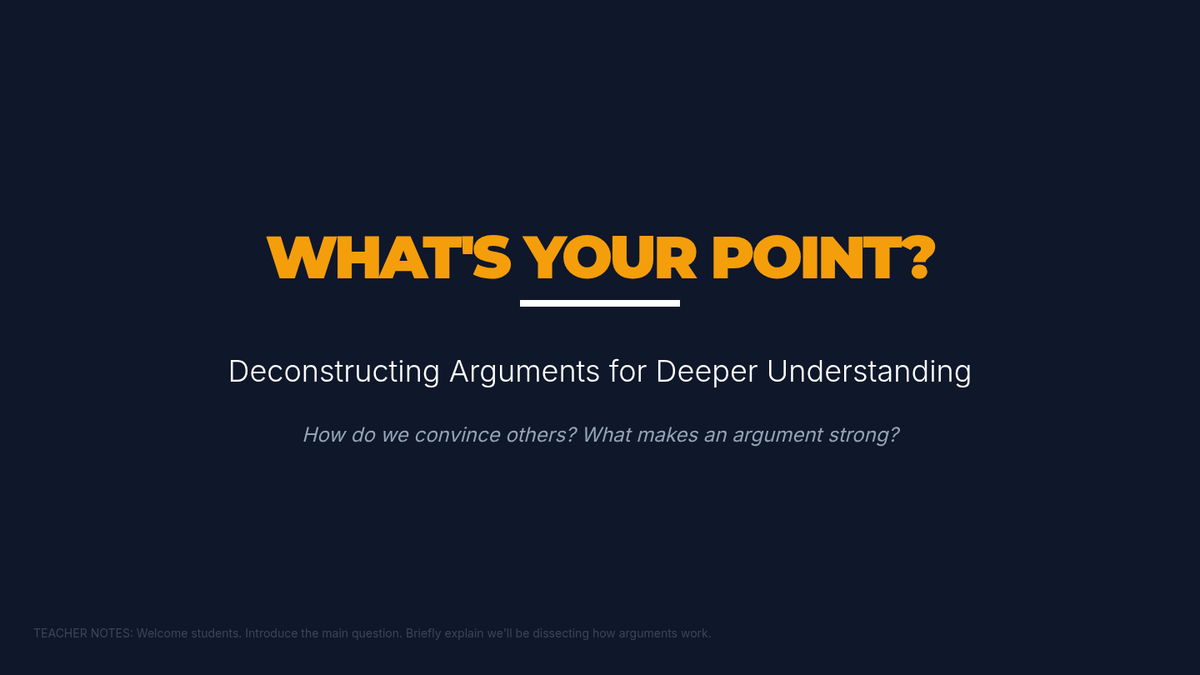 WHAT'S YOUR POINT?

Deconstructing Arguments for Deeper Understanding

How do we convince others? What makes an argument strong?

TEACHER NOTES: Welcome students. Introduce the main question. Briefly explain we'll be dissecting how arguments work.